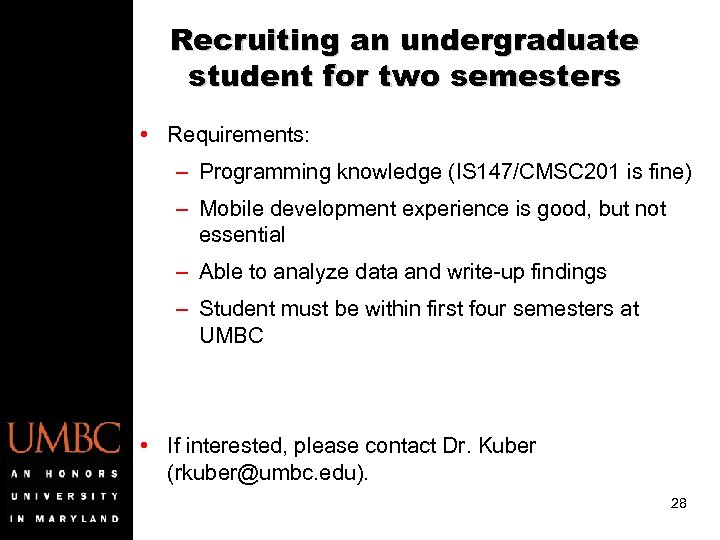 Recruiting an undergraduate student for two semesters

• Requirements:
– Programming knowledge (IS147/CMSC201 is fine)
– Mobile development experience is good, but not essential
– Able to analyze data and write-up findings
– Student must be within first four semesters at UMBC

• If interested, please contact Dr. Kuber (rkuber@umbc.edu).

UMBC
AN HONORS UNIVERSITY IN MARYLAND

28